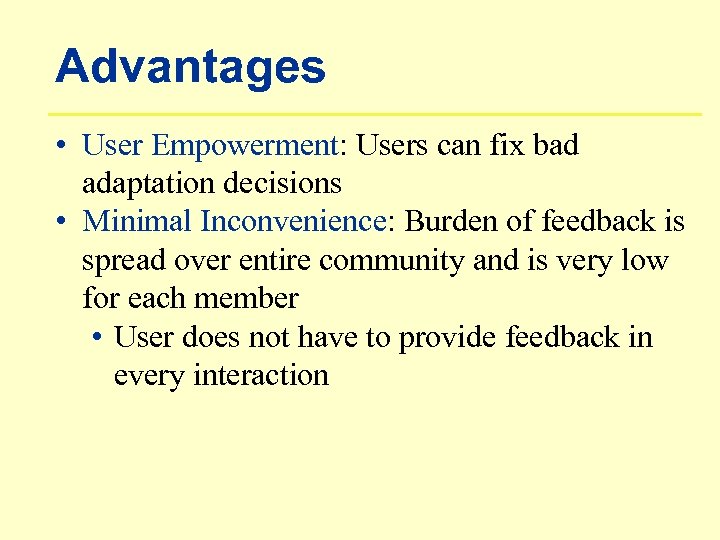 Advantages

• User Empowerment: Users can fix bad adaptation decisions
• Minimal Inconvenience: Burden of feedback is spread over entire community and is very low for each member
  • User does not have to provide feedback in every interaction